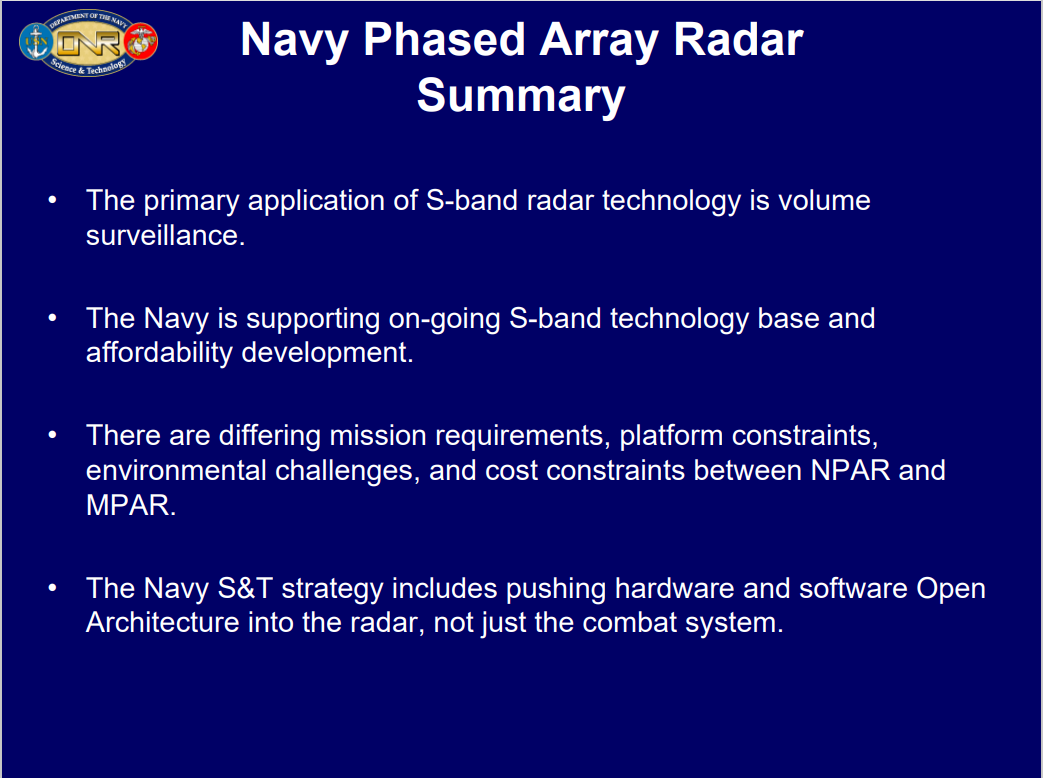 DEPARTMENT OF THE NAVY
ONR
Science & Technology

Navy Phased Array Radar Summary

• The primary application of S-band radar technology is volume surveillance.

• The Navy is supporting on-going S-band technology base and affordability development.

• There are differing mission requirements, platform constraints, environmental challenges, and cost constraints between NPAR and MPAR.

• The Navy S&T strategy includes pushing hardware and software Open Architecture into the radar, not just the combat system.